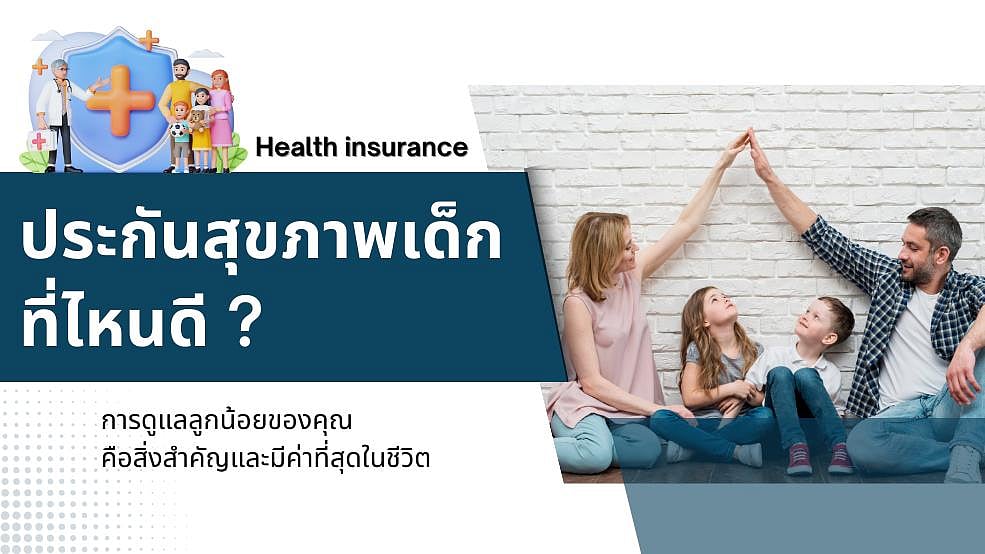 Health insurance

ประกันสุขภาพเด็ก ที่ไหนดี ?

การดูแลลูกน้อยของคุณ คือสิ่งสำคัญและมีค่าที่สุดในชีวิต